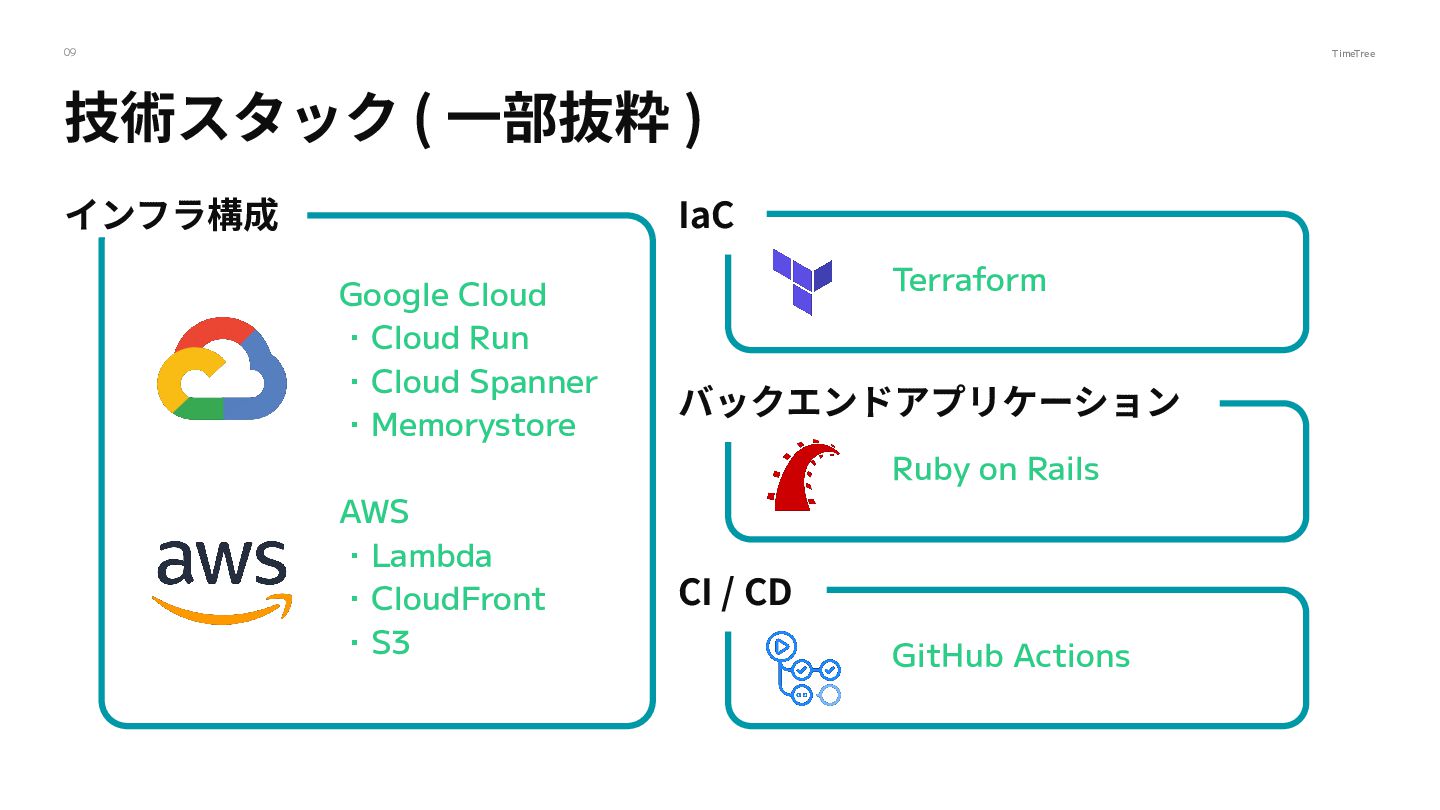 09

TimeTree

技術スタック ( 一部抜粋 )

インフラ構成

Google Cloud
・Cloud Run
・Cloud Spanner
・Memorystore

aws

AWS
・Lambda
・CloudFront
・S3

IaC

Terraform

バックエンドアプリケーション

Ruby on Rails

CI / CD

GitHub Actions